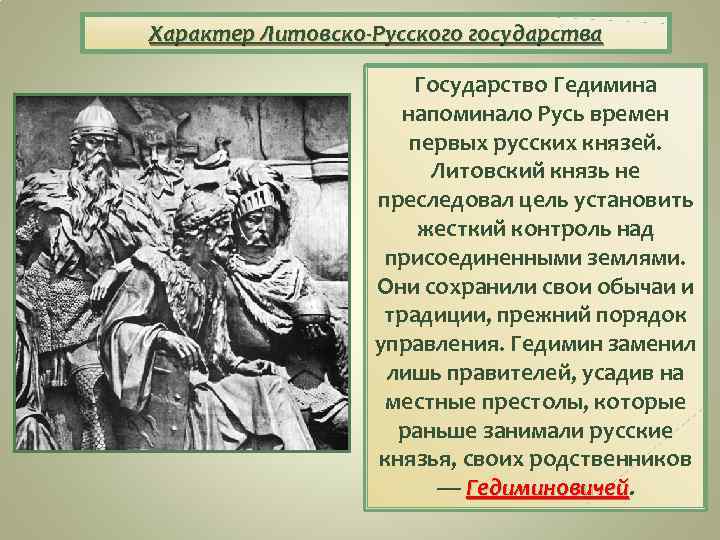 Характер Литовско-Русского государства

Государство Гедимина напоминало Русь времен первых русских князей. Литовский князь не преследовал цель установить жесткий контроль над присоединенными землями. Они сохранили свои обычаи и традиции, прежний порядок управления. Гедимин заменил лишь правителей, усадив на местные престолы, которые раньше занимали русские князья, своих родственников — Гедиминовичей.